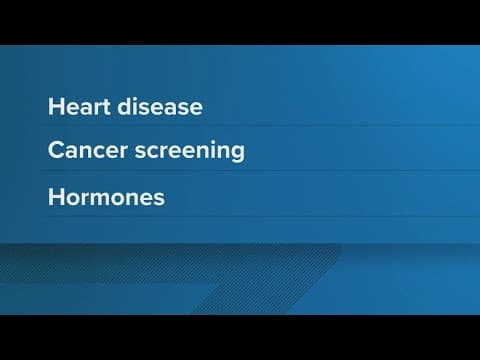 Heart disease

Cancer screening

Hormones